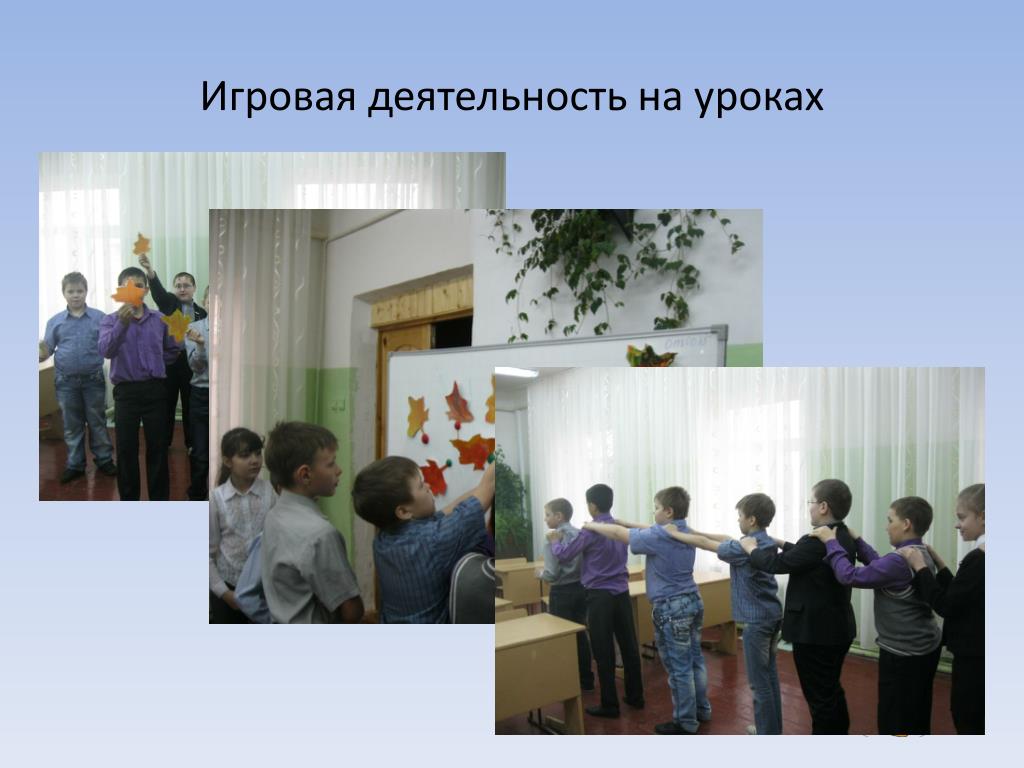 Игровая деятельность на уроках